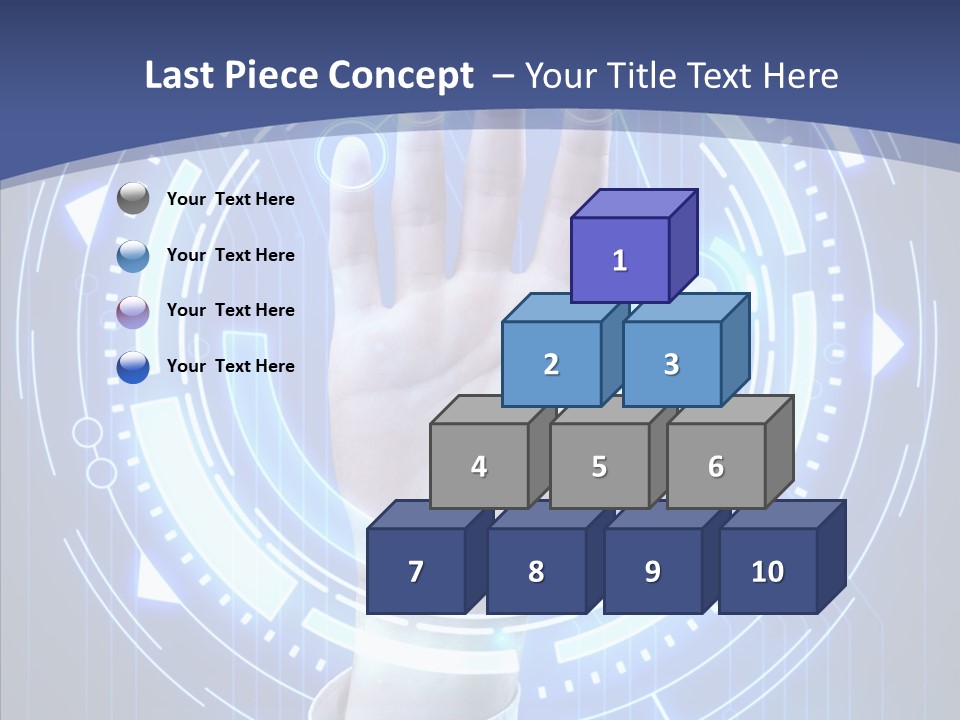 Last Piece Concept – Your Title Text Here

Your Text Here

Your Text Here

Your Text Here

Your Text Here

1

2 3

4 5 6

7 8 9 10